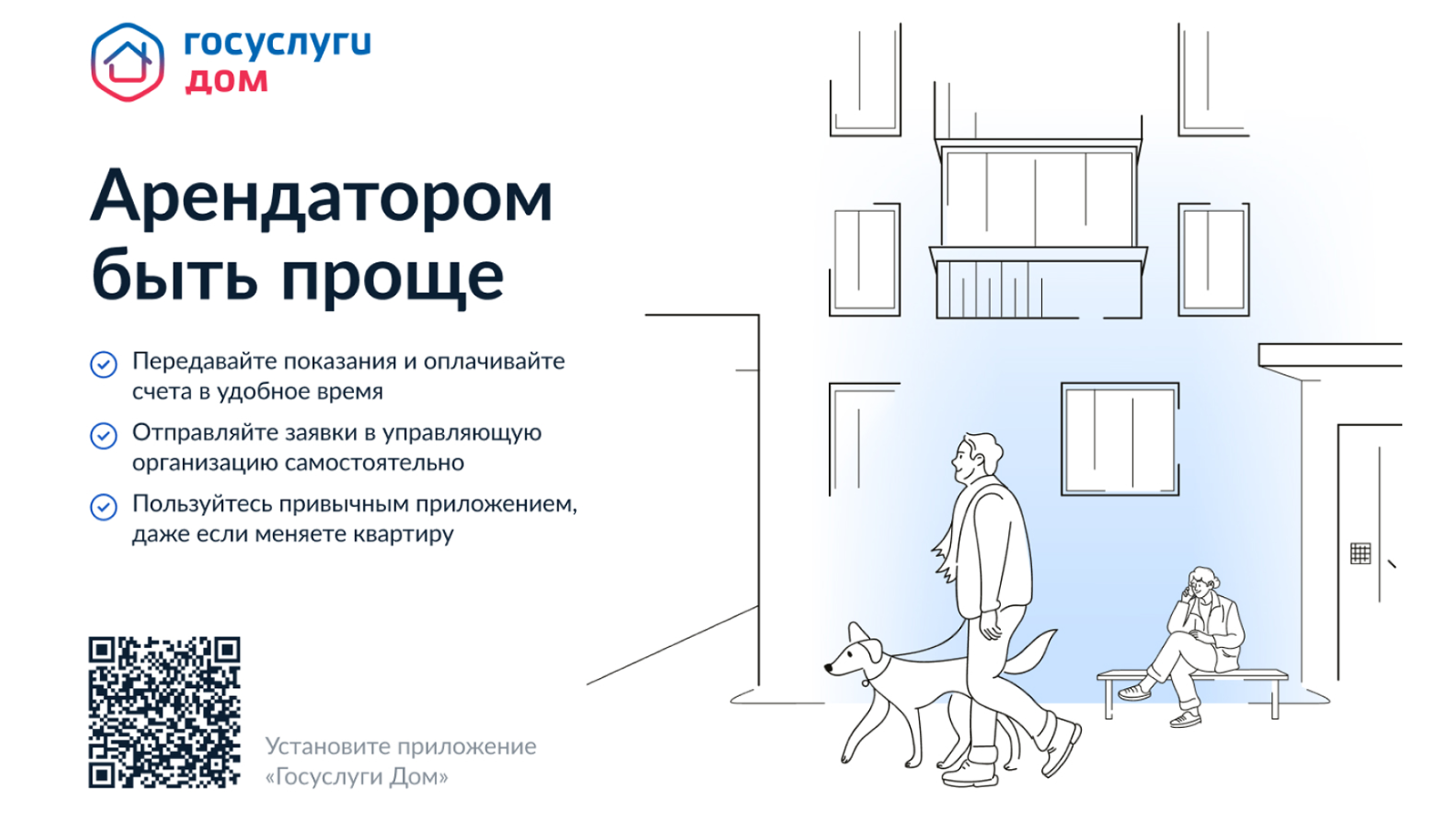 госуслуги
дом

Арендатором быть проще

Передавайте показания и оплачивайте счета в удобное время

Отправляйте заявки в управляющую организацию самостоятельно

Пользуйтесь привычным приложением, даже если меняете квартиру

Установите приложение «Госуслуги Дом»